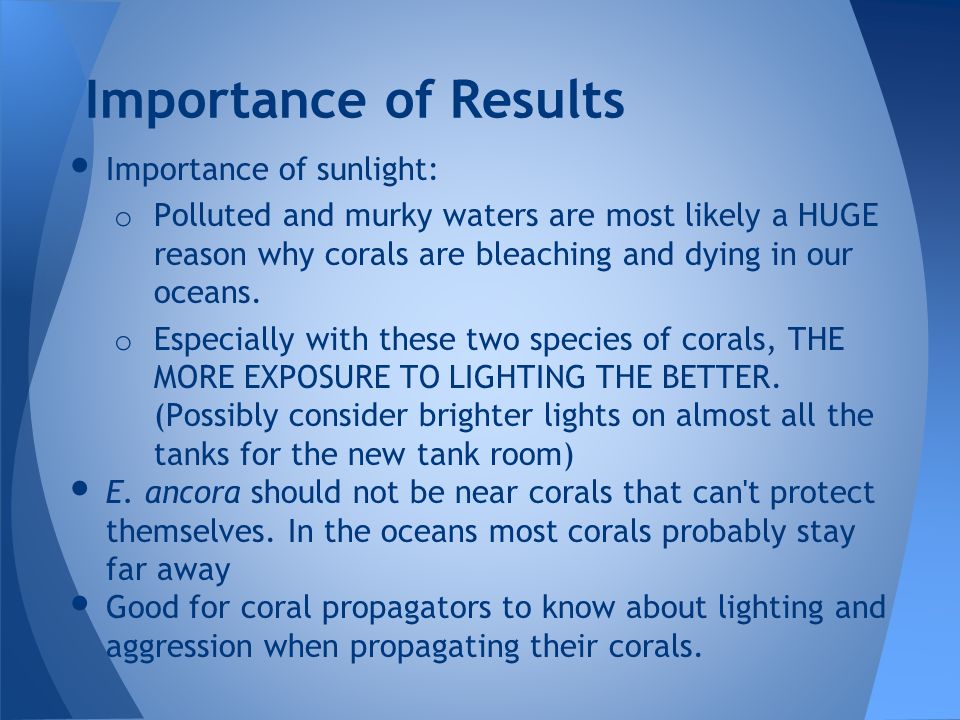 Importance of Results

• Importance of sunlight:
  o Polluted and murky waters are most likely a HUGE reason why corals are bleaching and dying in our oceans.
  o Especially with these two species of corals, THE MORE EXPOSURE TO LIGHTING THE BETTER. (Possibly consider brighter lights on almost all the tanks for the new tank room)
• E. ancora should not be near corals that can't protect themselves. In the oceans most corals probably stay far away
• Good for coral propagators to know about lighting and aggression when propagating their corals.